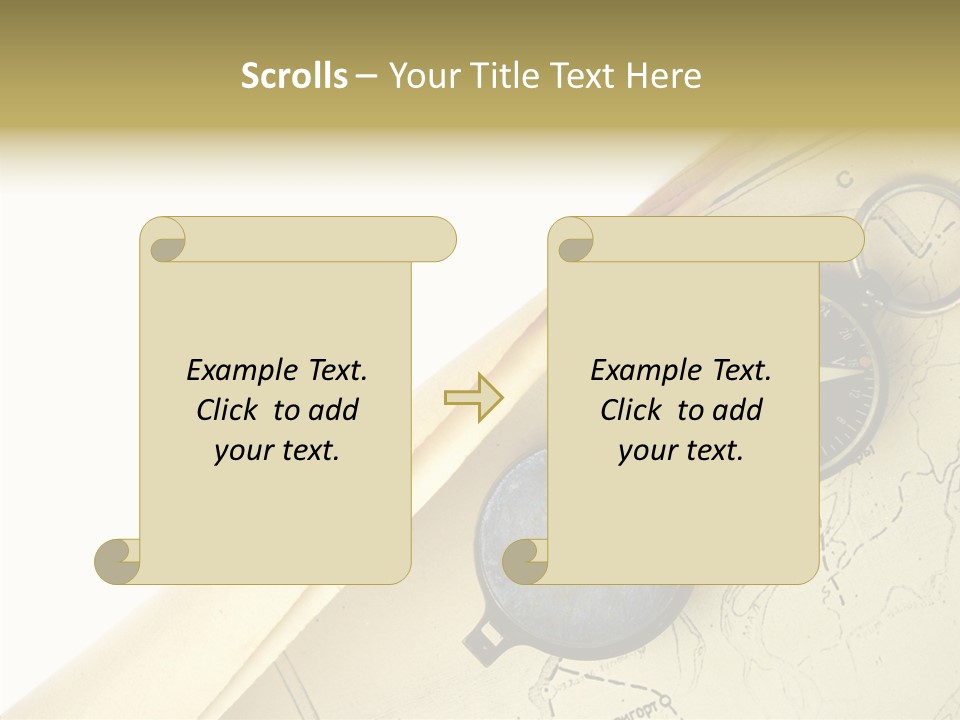 Scrolls – Your Title Text Here

Example Text. Click to add your text.

Example Text. Click to add your text.